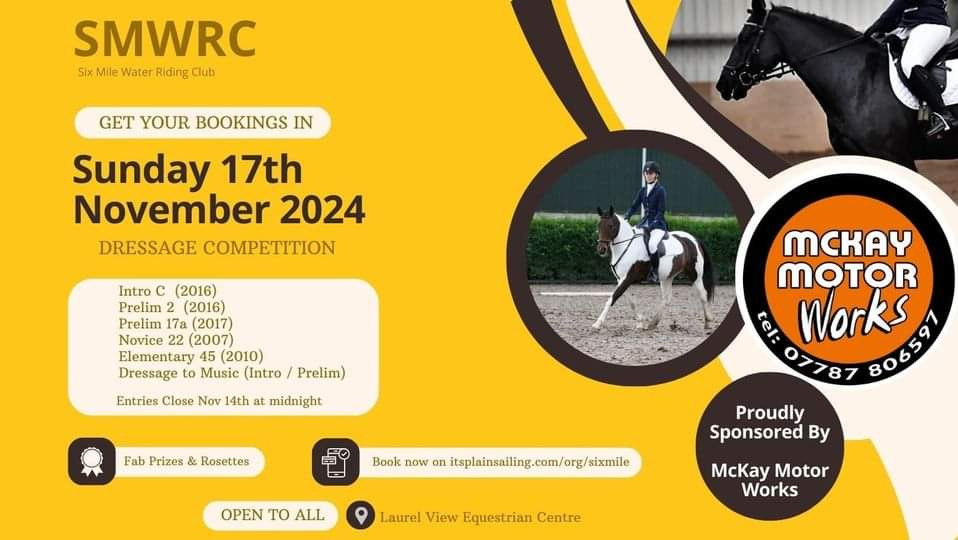 SMWRC
Six Mile Water Riding Club

GET YOUR BOOKINGS IN

Sunday 17th November 2024

DRESSAGE COMPETITION

Intro C (2016)
Prelim 2 (2016)
Prelim 17a (2017)
Novice 22 (2007)
Elementary 45 (2010)
Dressage to Music (Intro / Prelim)

Entries Close Nov 14th at midnight

Fab Prizes & Rosettes

Book now on itsplainsailing.com/org/sixmile

OPEN TO ALL

Laurel View Equestrian Centre

McKAY MOTOR Works
tel: 07787 806597

Proudly Sponsored By

McKay Motor Works